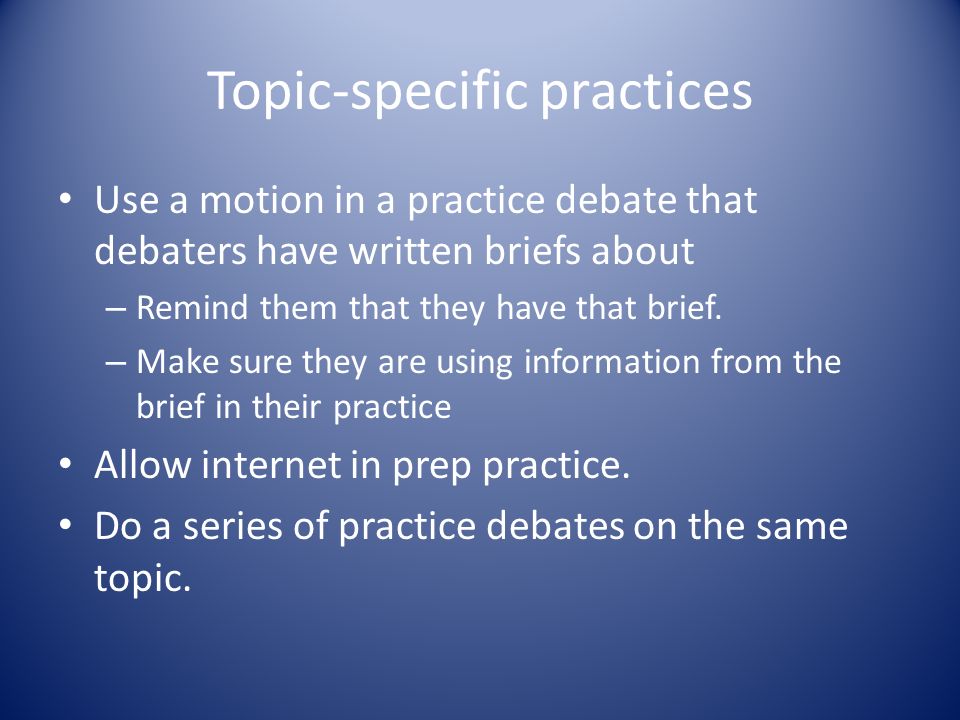 Topic-specific practices

• Use a motion in a practice debate that debaters have written briefs about
– Remind them that they have that brief.
– Make sure they are using information from the brief in their practice
• Allow internet in prep practice.
• Do a series of practice debates on the same topic.